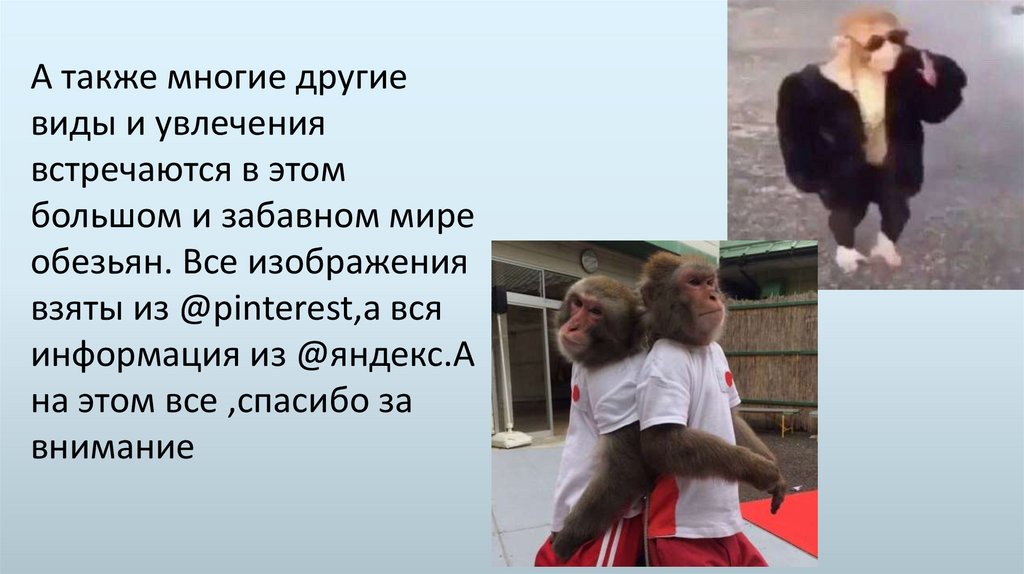 А также многие другие виды и увлечения встречаются в этом большом и забавном мире обезьян. Все изображения взяты из @pinterest,а вся информация из @яндекс.А на этом все ,спасибо за внимание